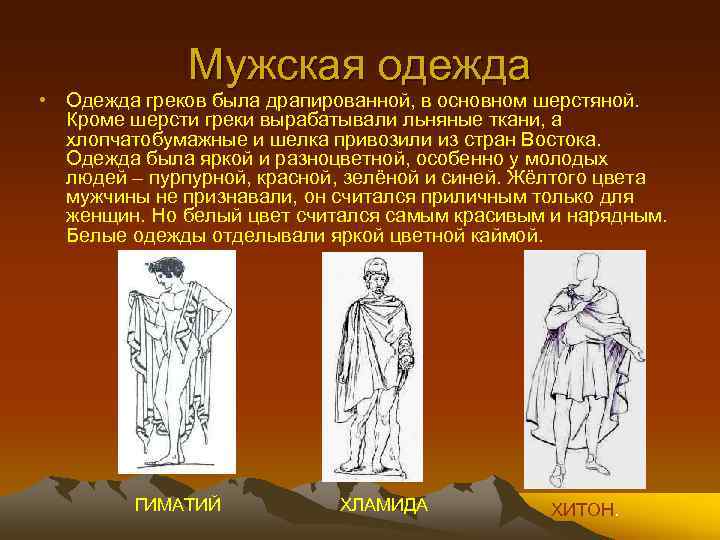 Мужская одежда

• Одежда греков была драпированной, в основном шерстяной. Кроме шерсти греки вырабатывали льняные ткани, а хлопчатобумажные и шелка привозили из стран Востока. Одежда была яркой и разноцветной, особенно у молодых людей – пурпурной, красной, зелёной и синей. Жёлтого цвета мужчины не признавали, он считался приличным только для женщин. Но белый цвет считался самым красивым и нарядным. Белые одежды отделывали яркой цветной каймой.

ПИМАТИЙ

ХЛАМИДА

ХИТОН.